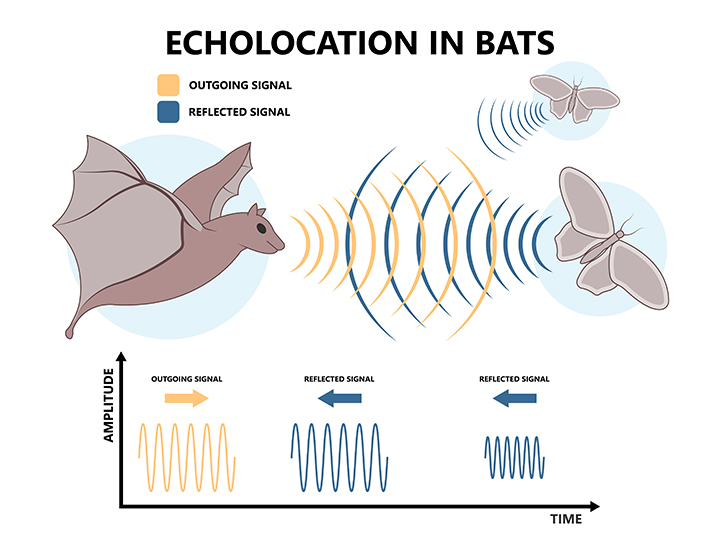 ECHOLOCATION IN BATS

OUTGOING SIGNAL

REFLECTED SIGNAL

AMPLITUDE

OUTGOING SIGNAL

REFLECTED SIGNAL

REFLECTED SIGNAL

TIME